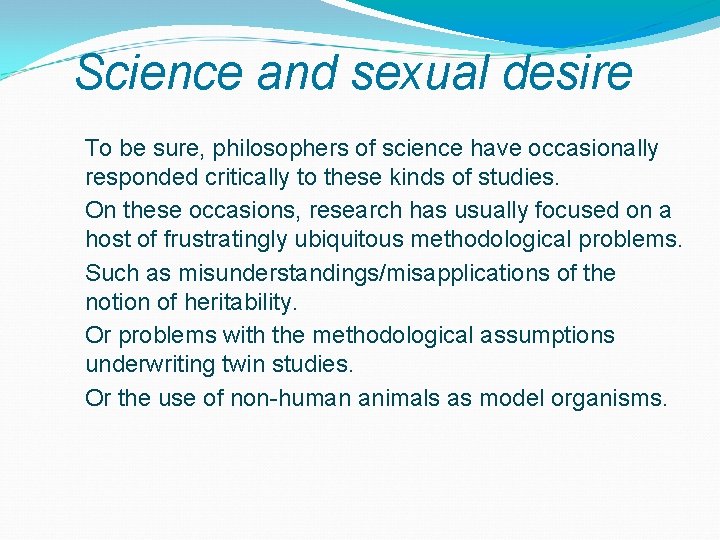 Science and sexual desire

To be sure, philosophers of science have occasionally responded critically to these kinds of studies.

On these occasions, research has usually focused on a host of frustratingly ubiquitous methodological problems.

Such as misunderstandings/misapplications of the notion of heritability.

Or problems with the methodological assumptions underwriting twin studies.

Or the use of non-human animals as model organisms.